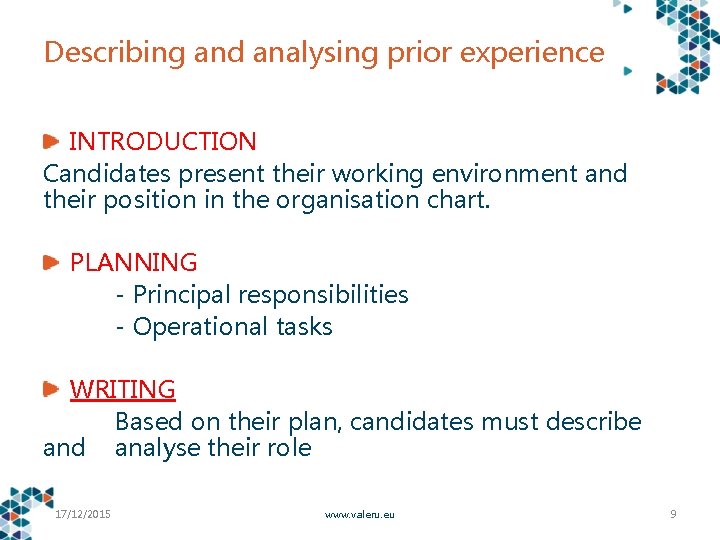 Describing and analysing prior experience

INTRODUCTION

Candidates present their working environment and their position in the organisation chart.

PLANNING

- Principal responsibilities
- Operational tasks

WRITING

Based on their plan, candidates must describe and analyse their role

17/12/2015

www.valeru.eu

9